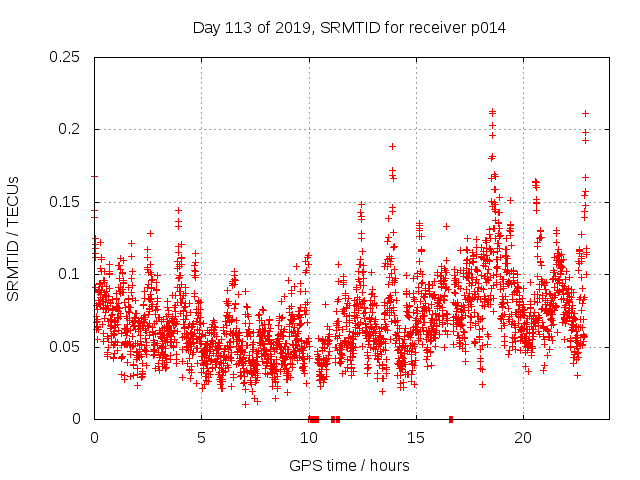 Day 113 of 2019, SRMTID for receiver p014

SRMTID / TECUs

0.25
0.2
0.15
0.1
0.05
0

0
5
10
15
20

GPS time / hours